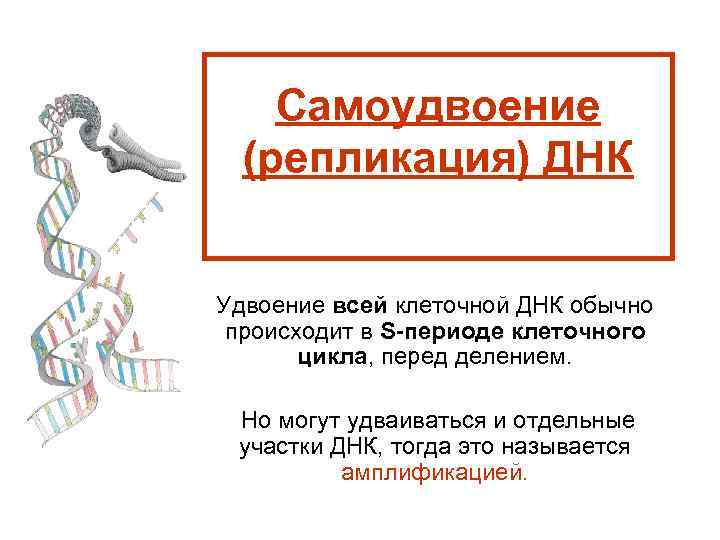 Самоудвоение (репликация) ДНК

Удвоение всей клеточной ДНК обычно происходит в S-периоде клеточного цикла, перед делением.

Но могут удваиваться и отдельные участки ДНК, тогда это называется амплификацией.